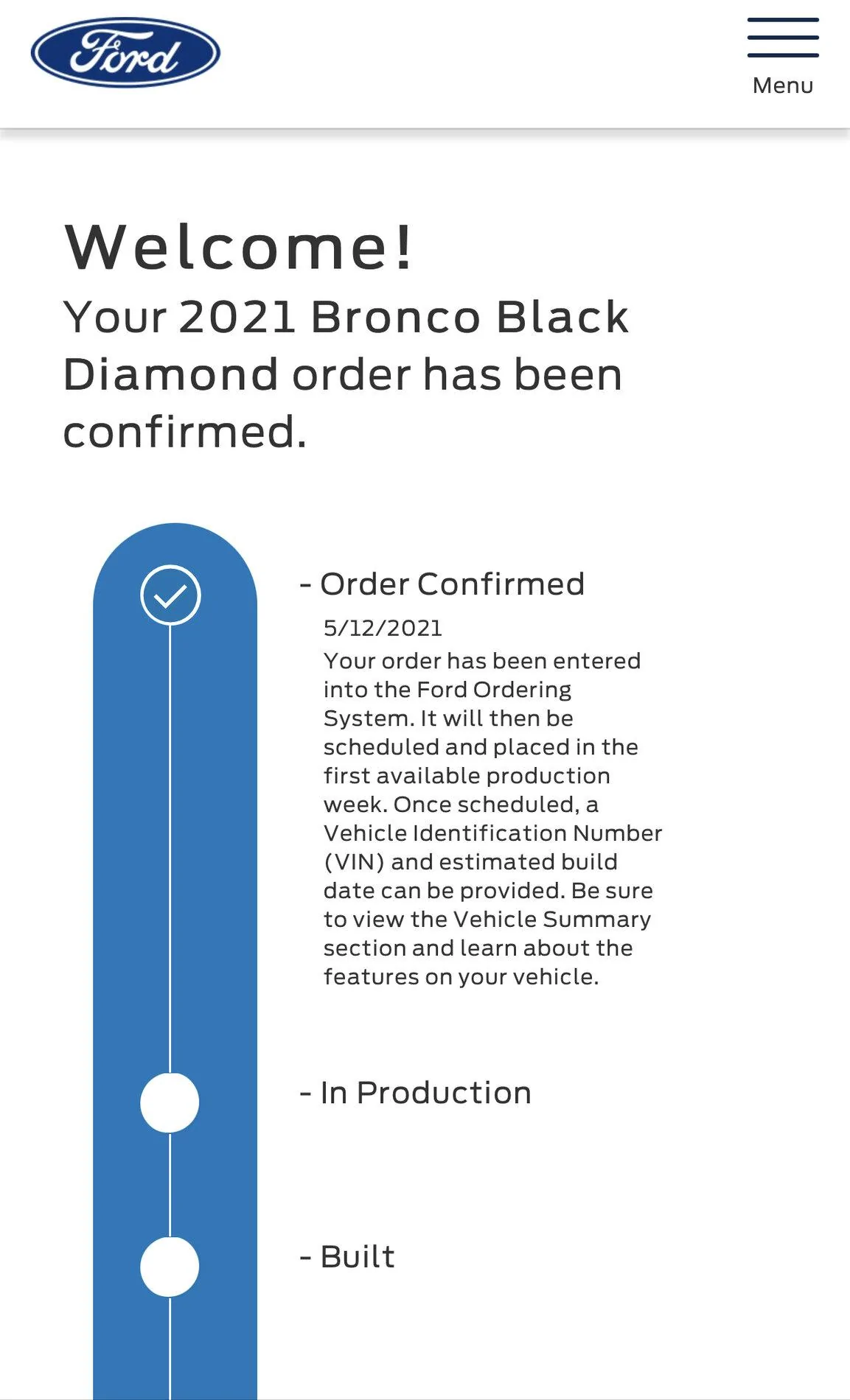 Ford

Menu

Welcome!

Your 2021 Bronco Black Diamond order has been confirmed.

- Order Confirmed

5/12/2021

Your order has been entered into the Ford Ordering System. It will then be scheduled and placed in the first available production week. Once scheduled, a Vehicle Identification Number (VIN) and estimated build date can be provided. Be sure to view the Vehicle Summary section and learn about the features on your vehicle.

- In Production

- Built